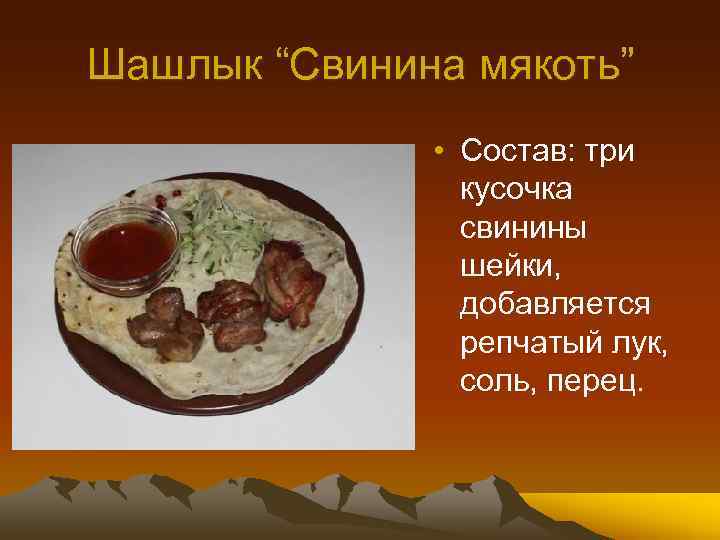 Шашлык “Свинина мякоть”

• Состав: три кусочка свинины шейки, добавляется репчатый лук, соль, перец.